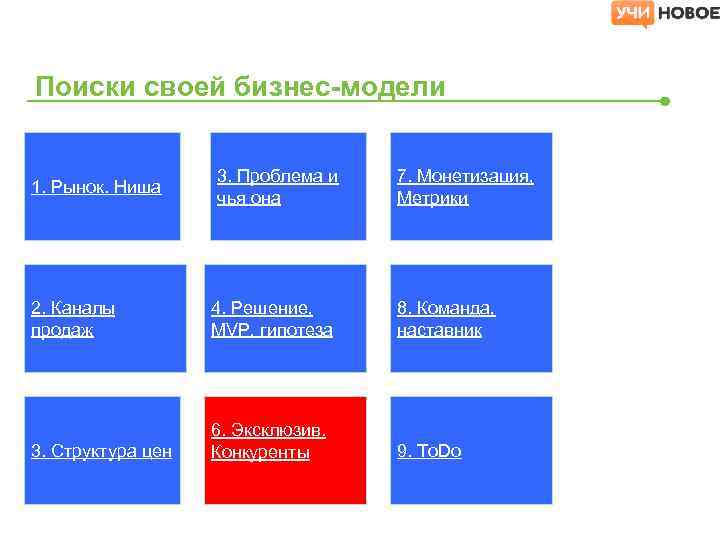 УЧИ НОВОЕ

Поиски своей бизнес-модели

1. Рынок. Ниша

3. Проблема и чья она

7. Монетизация. Метрики

2. Каналы продаж

4. Решение. MVP. гипотеза

8. Команда. наставник

3. Структура цен

6. Эксклюзив. Конкуренты

9. ToDo